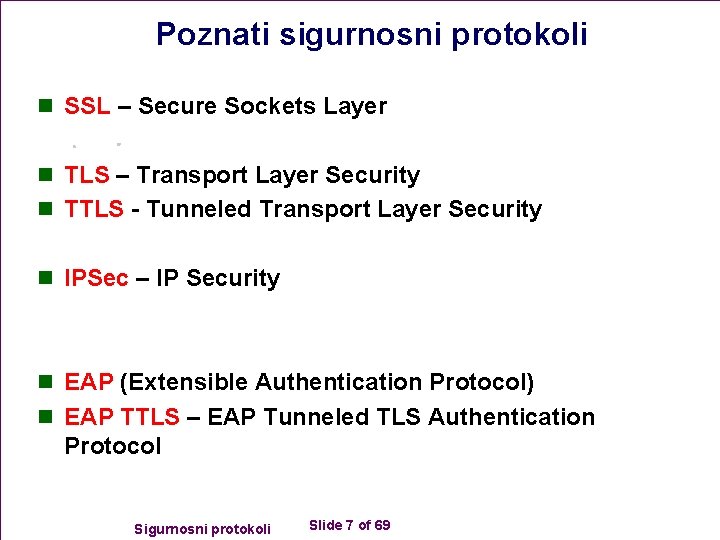 Poznati sigurnosni protokoli

SSL – Secure Sockets Layer

TLS – Transport Layer Security

TTLS - Tunneled Transport Layer Security

IPSec – IP Security

EAP (Extensible Authentication Protocol)

EAP TTLS – EAP Tunneled TLS Authentication Protocol

Sigurnosni protokoli Slide 7 of 69